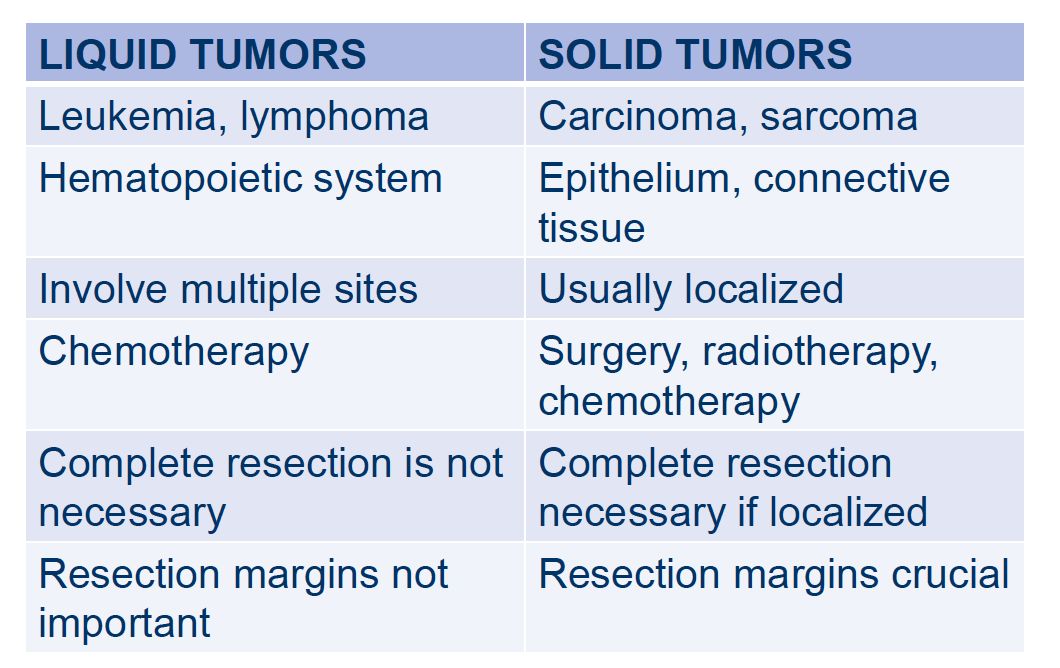 | LIQUID TUMORS | SOLID TUMORS |
|---|---|
| Leukemia, lymphoma | Carcinoma, sarcoma |
| Hematopoietic system | Epithelium, connective tissue |
| Involve multiple sites | Usually localized |
| Chemotherapy | Surgery, radiotherapy, chemotherapy |
| Complete resection is not necessary | Complete resection necessary if localized |
| Resection margins not important | Resection margins crucial |